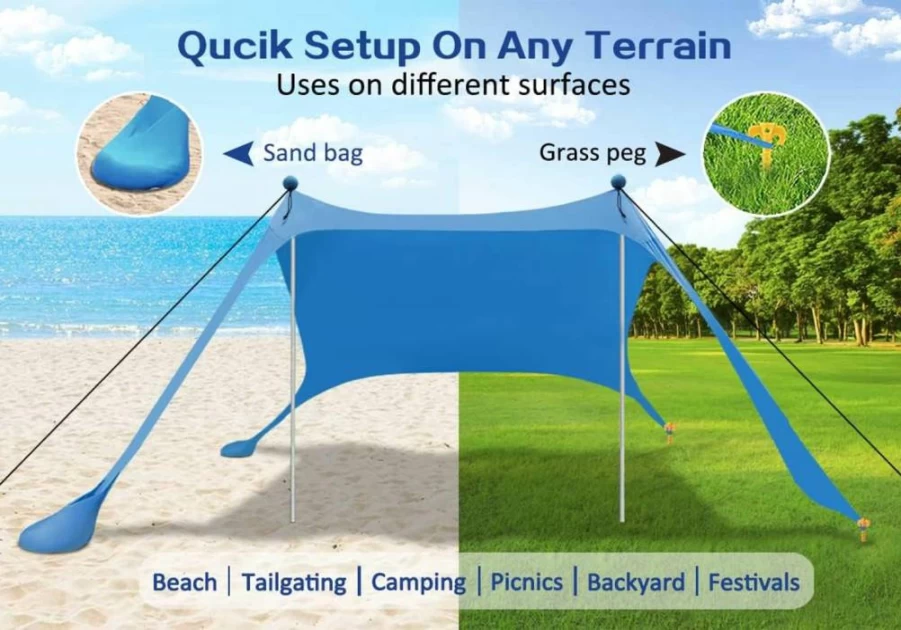 Qucik Setup On Any Terrain
Uses on different surfaces

Sand bag

Grass peg

Beach | Tailgating | Camping | Picnics | Backyard | Festivals